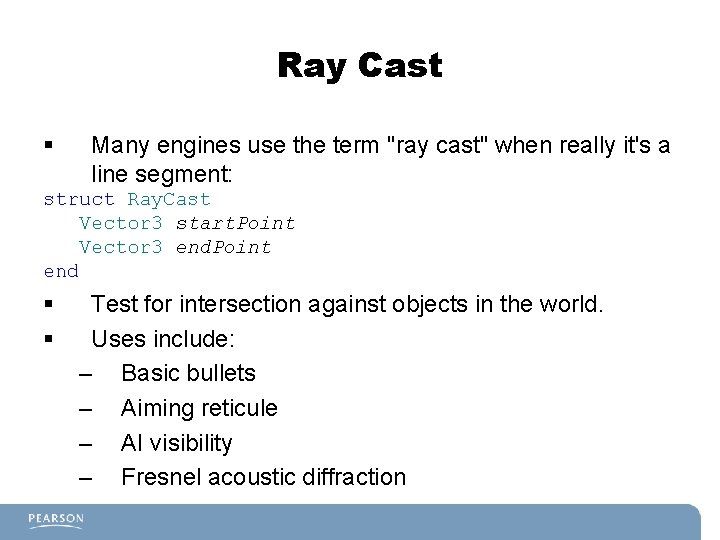 Ray Cast

▪ Many engines use the term "ray cast" when really it's a line segment:

struct RayCast
   Vector3 startPoint
   Vector3 endPoint
end

▪ Test for intersection against objects in the world.

▪ Uses include:

– Basic bullets
– Aiming reticule
– AI visibility
– Fresnel acoustic diffraction

PEARSON